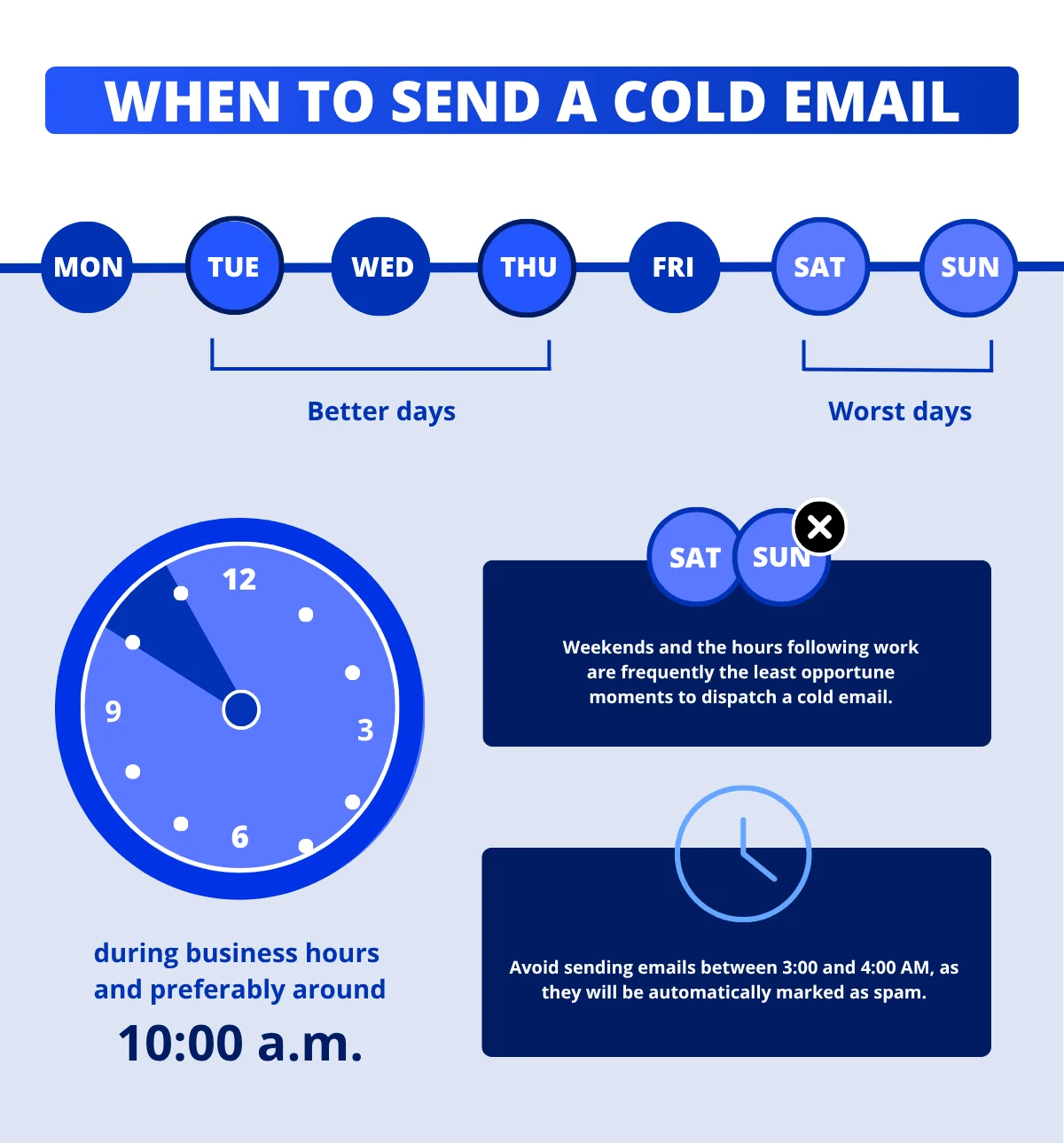 WHEN TO SEND A COLD EMAIL

MON TUE WED THU FRI SAT SUN

Better days

Worst days

12
3
6
9

during business hours and preferably around

10:00 a.m.

SAT SUN

Weekends and the hours following work are frequently the least opportune moments to dispatch a cold email.

Avoid sending emails between 3:00 and 4:00 AM, as they will be automatically marked as spam.